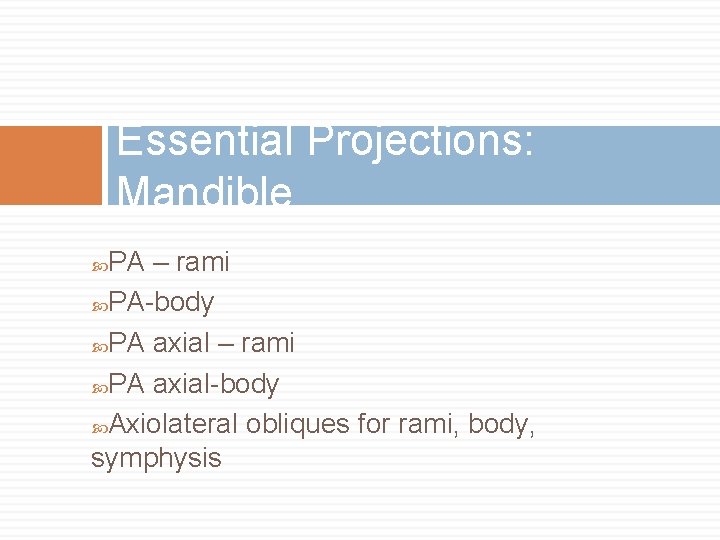 Essential Projections: Mandible

PA – rami
PA-body
PA axial – rami
PA axial-body
Axiolateral obliques for rami, body, symphysis